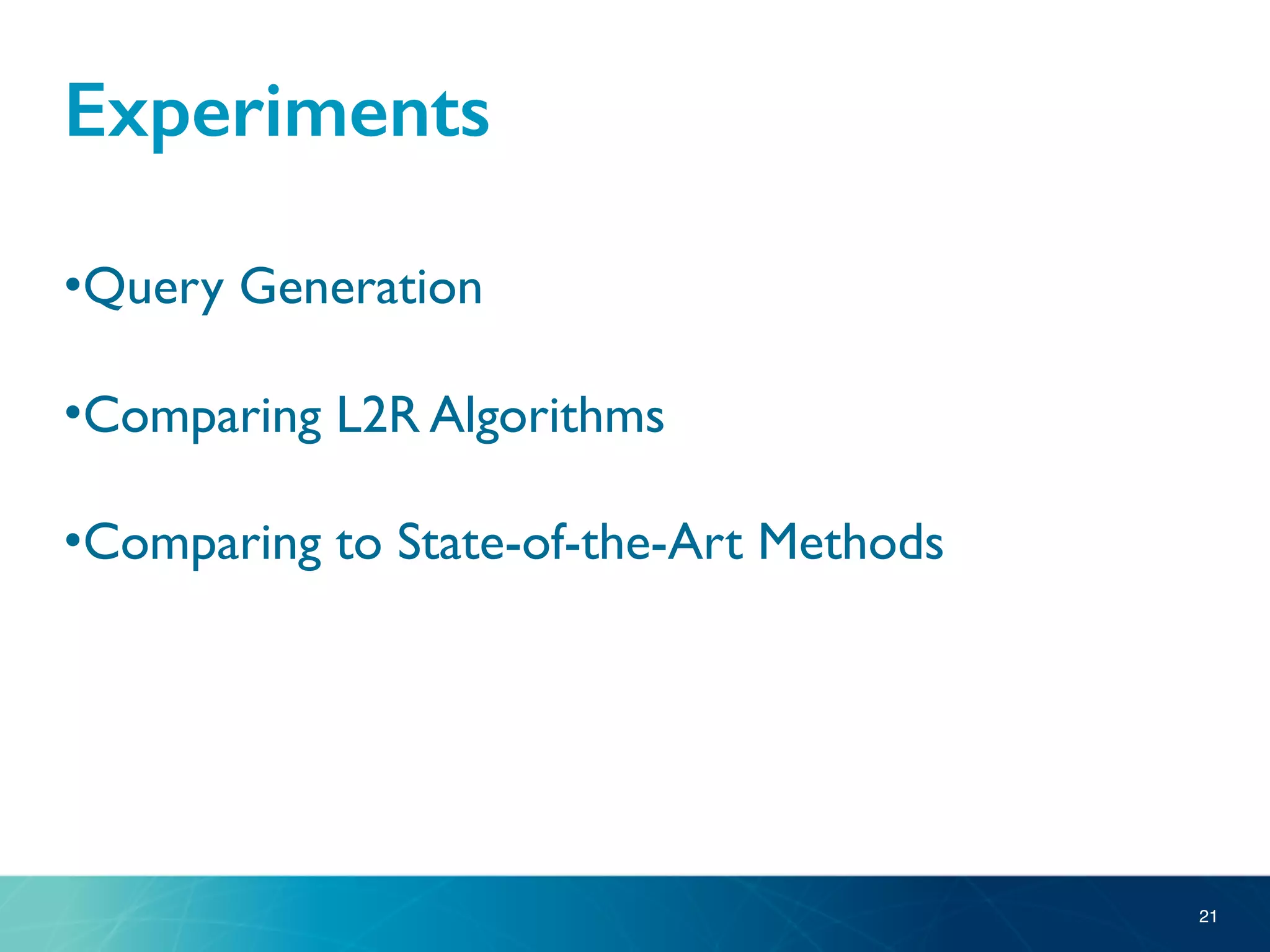 Experiments

•Query Generation

•Comparing L2R Algorithms

•Comparing to State-of-the-Art Methods

21